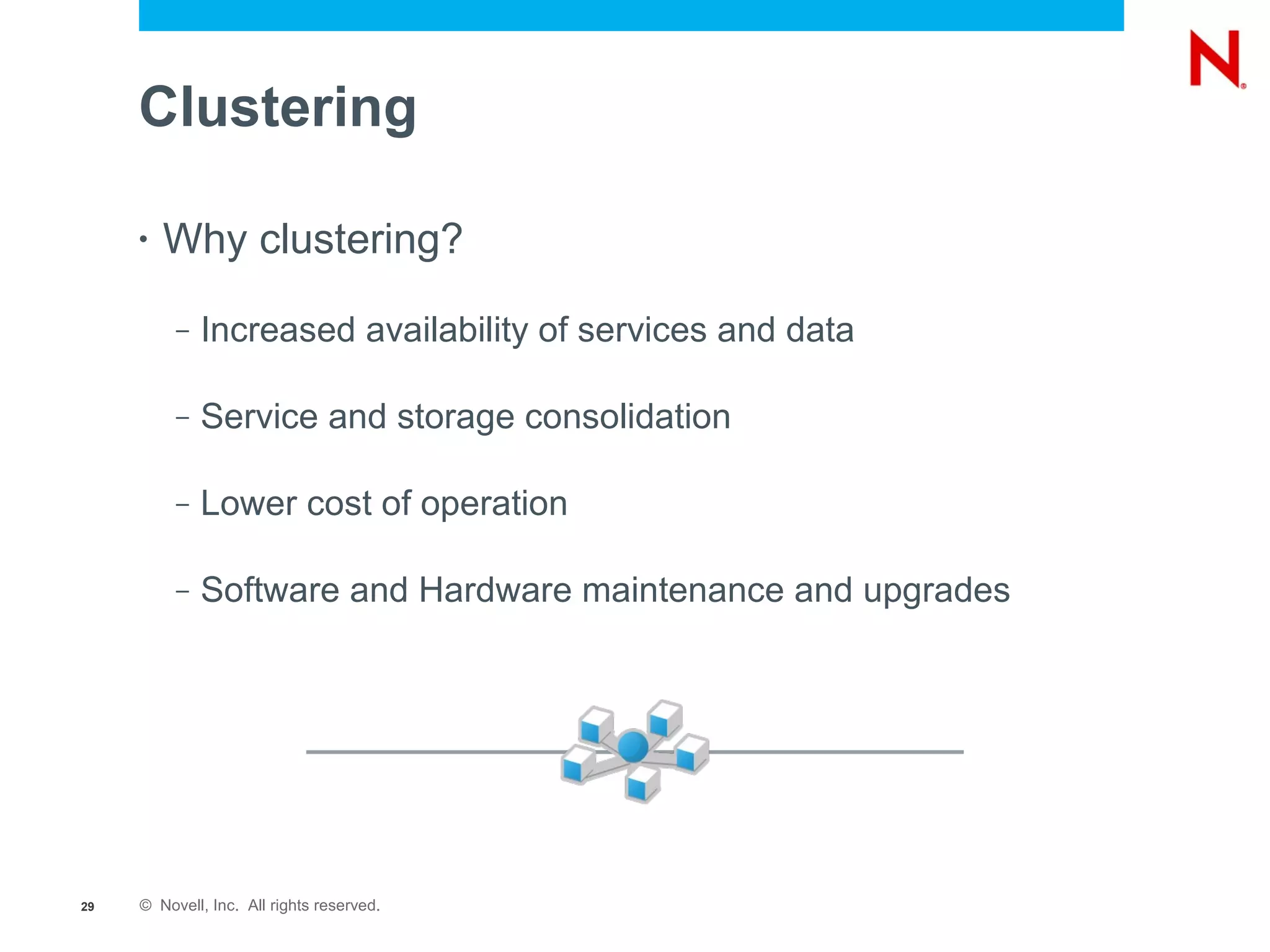 N®

Clustering

• Why clustering?

– Increased availability of services and data

– Service and storage consolidation

– Lower cost of operation

– Software and Hardware maintenance and upgrades

29 © Novell, Inc. All rights reserved.